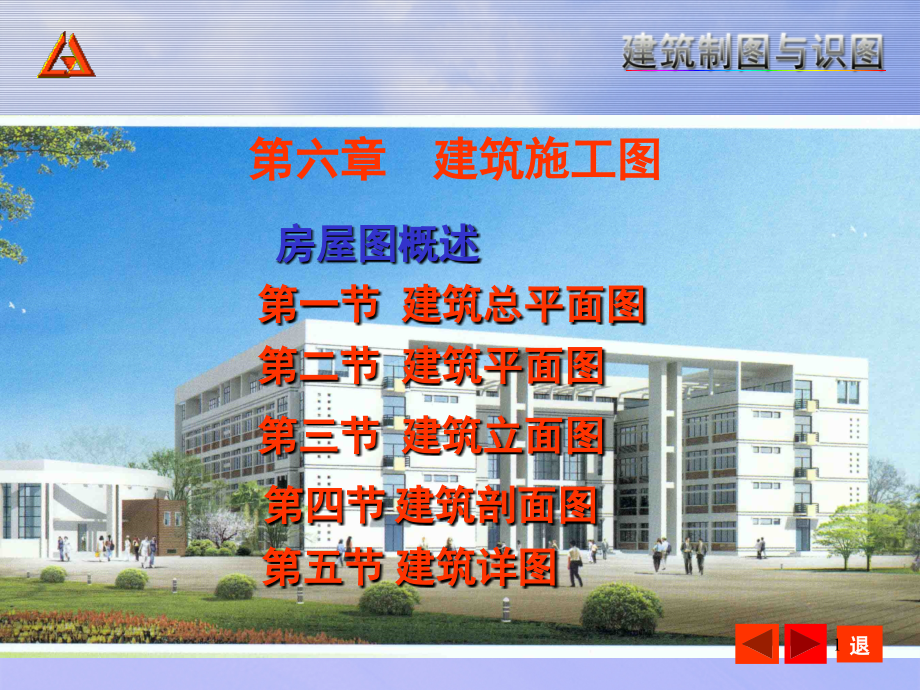 建筑制图与识图

第六章　建筑施工图

房屋图概述

第一节 建筑总平面图

第二节 建筑平面图

第三节 建筑立面图

第四节 建筑剖面图

第五节 建筑详图

退